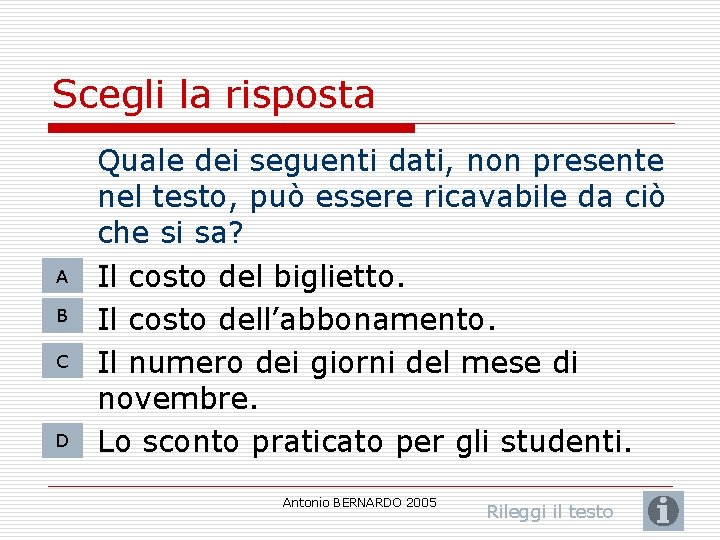 Scegli la risposta

Quale dei seguenti dati, non presente nel testo, può essere ricavabile da ciò che si sa?

A Il costo del biglietto.

B Il costo dell’abbonamento.

C Il numero dei giorni del mese di novembre.

D Lo sconto praticato per gli studenti.

Antonio BERNARDO 2005

Rileggi il testo

i